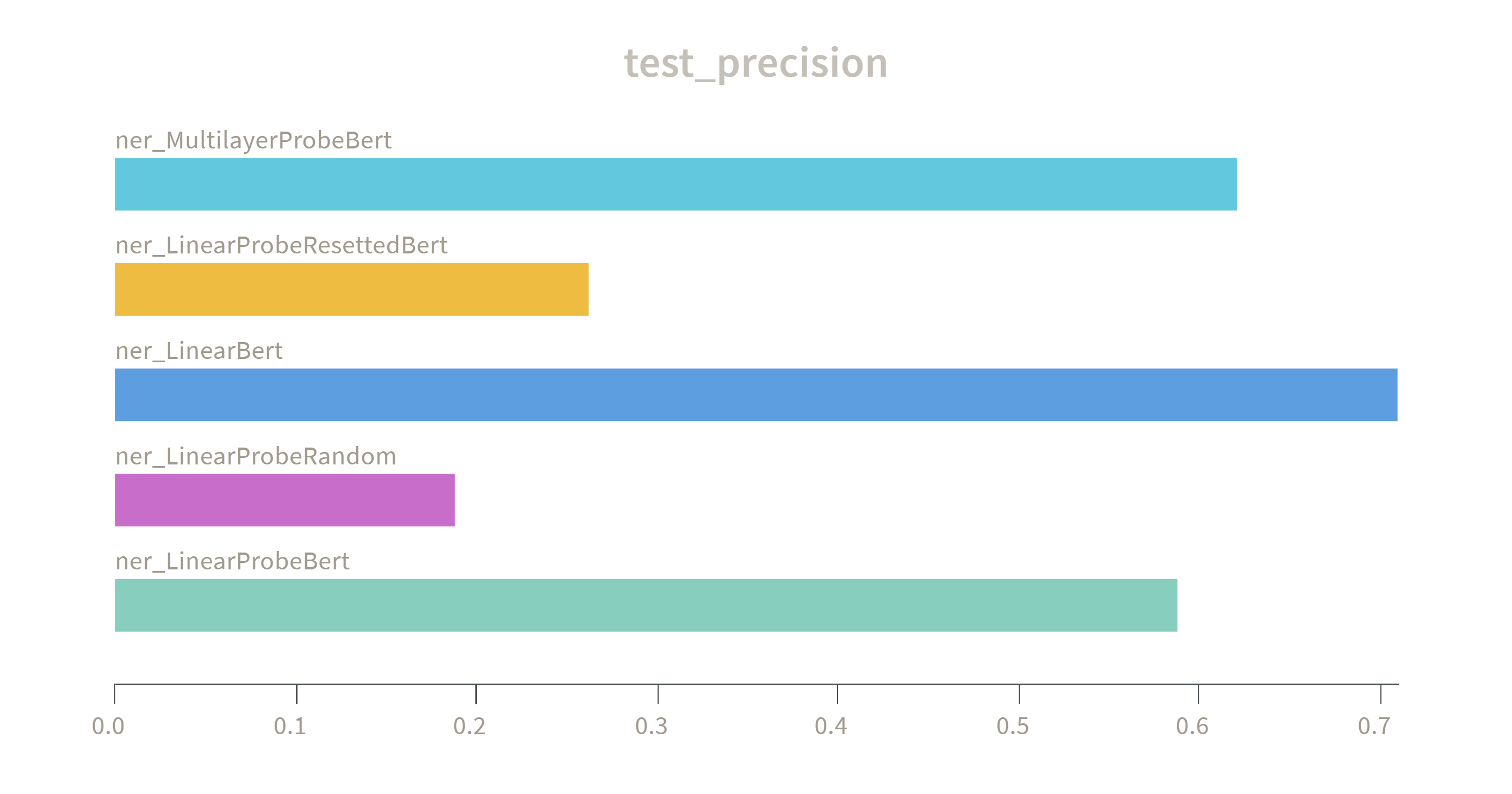 test_precision

ner_MultilayerProbeBert

ner_LinearProbeResettedBert

ner_LinearBert

ner_LinearProbeRandom

ner_LinearProbeBert

0.0 0.1 0.2 0.3 0.4 0.5 0.6 0.7